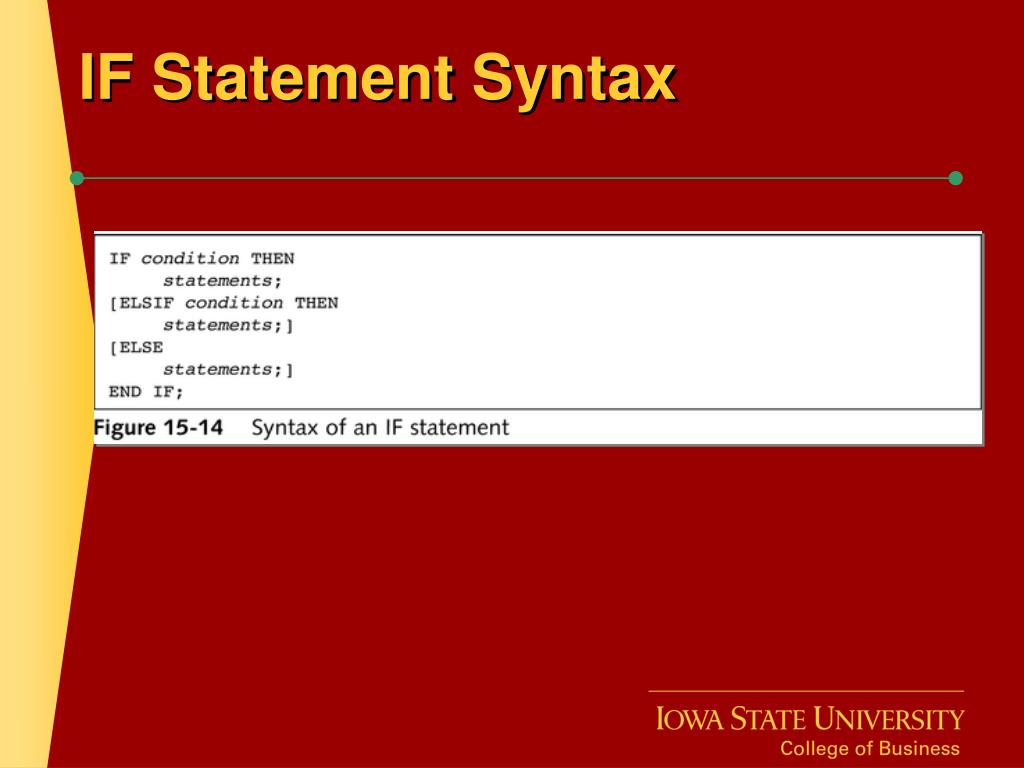 IF Statement Syntax

IF condition THEN
statements;
[ELSIF condition THEN
statements;]
[ELSE
statements;]
END IF;

Figure 15-14 Syntax of an IF statement

IOWA STATE UNIVERSITY
College of Business